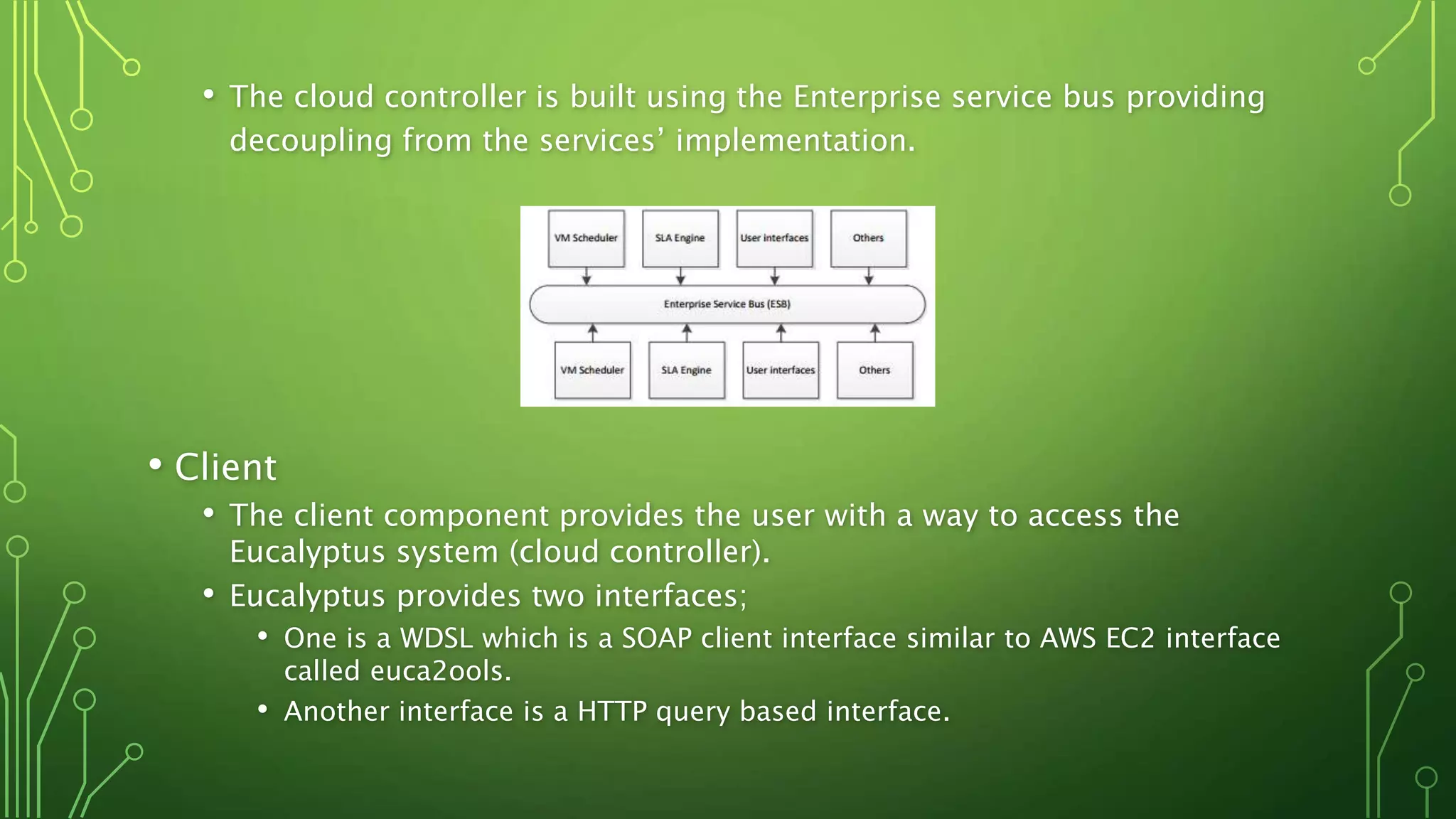 • The cloud controller is built using the Enterprise service bus providing decoupling from the services' implementation.

VM Scheduler
SLA Engine
User interfaces
Others
Enterprise Service Bus (ESB)
VM Scheduler
SLA Engine
User interfaces
Others

• Client
• The client component provides the user with a way to access the Eucalyptus system (cloud controller).
• Eucalyptus provides two interfaces;
• One is a WDSL which is a SOAP client interface similar to AWS EC2 interface called euca2ools.
• Another interface is a HTTP query based interface.